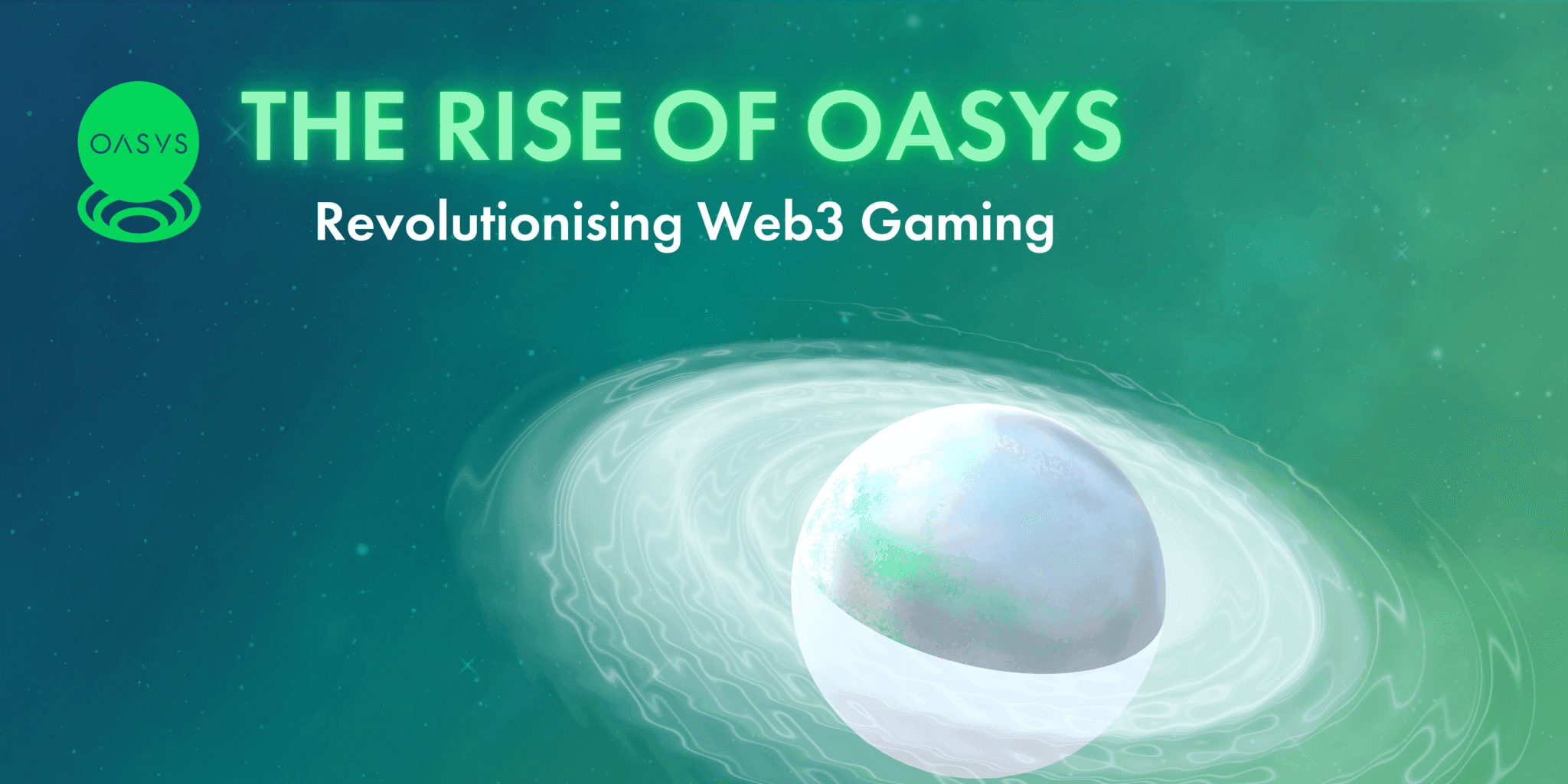 OASYS

THE RISE OF OASYS

Revolutionising Web3 Gaming